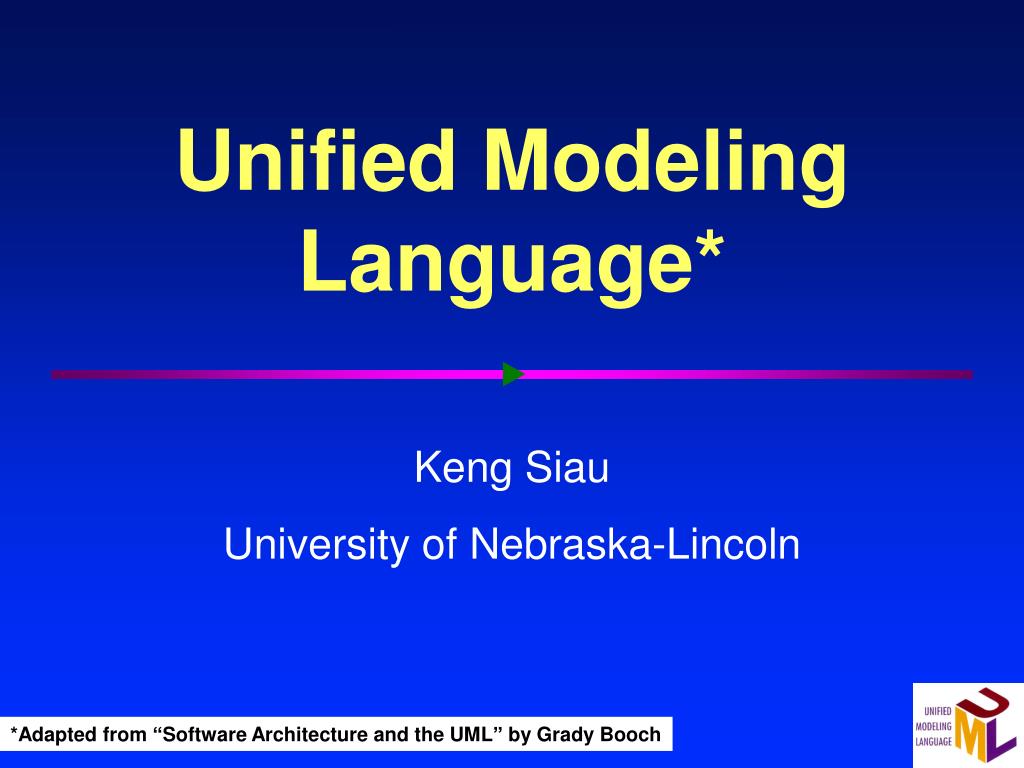 Unified Modeling Language*

Keng Siau

University of Nebraska-Lincoln

*Adapted from “Software Architecture and the UML” by Grady Booch

UNIFIED MODELING LANGUAGE

UML